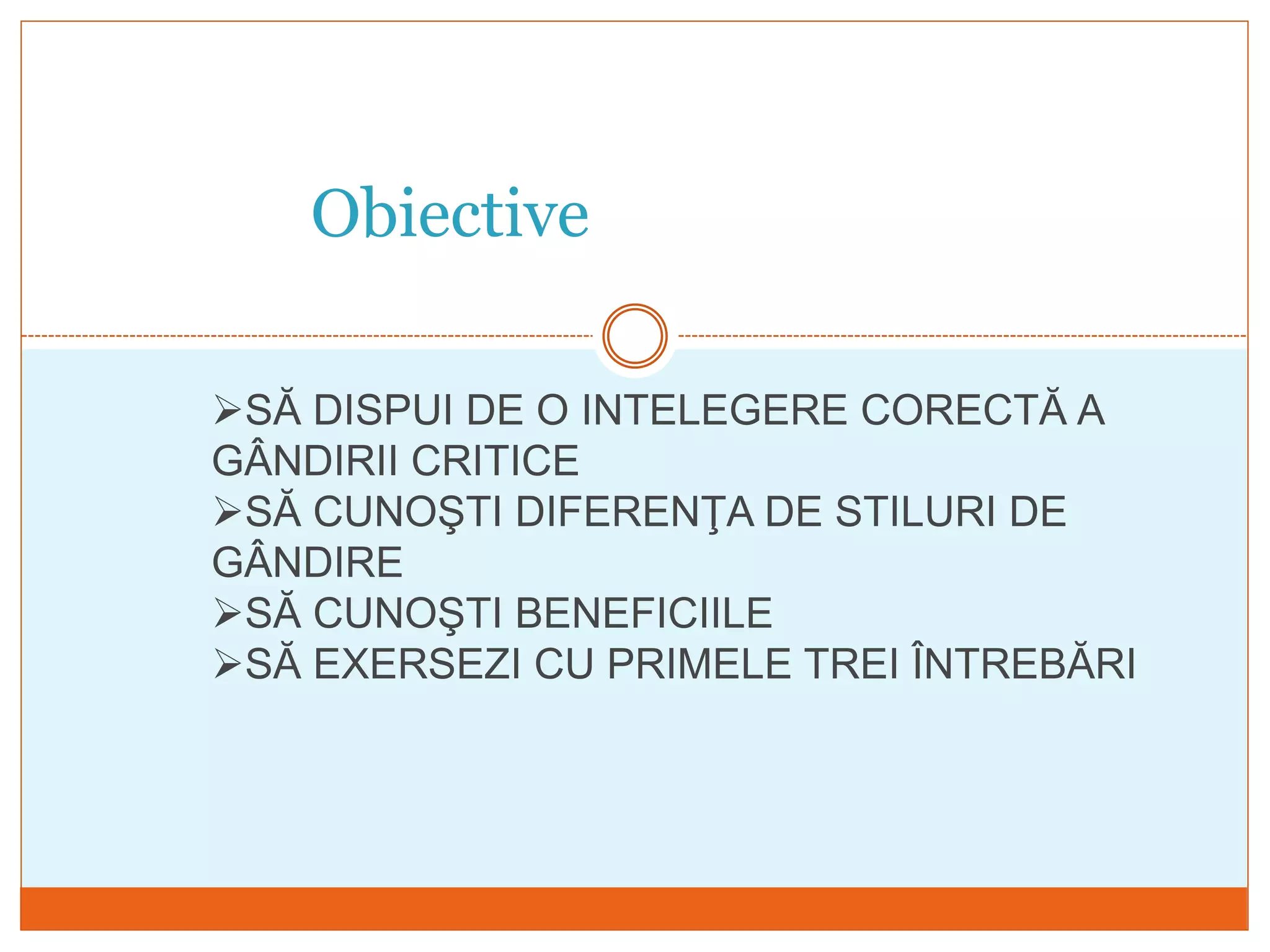 Obiective

➢SĂ DISPUI DE O INTELEGERE CORECTĂ A GÂNDIRII CRITICE
➢SĂ CUNOŞTI DIFERENŢA DE STILURI DE GÂNDIRE
➢SĂ CUNOŞTI BENEFICIILE
➢SĂ EXERSEZI CU PRIMELE TREI ÎNTREBĂRI